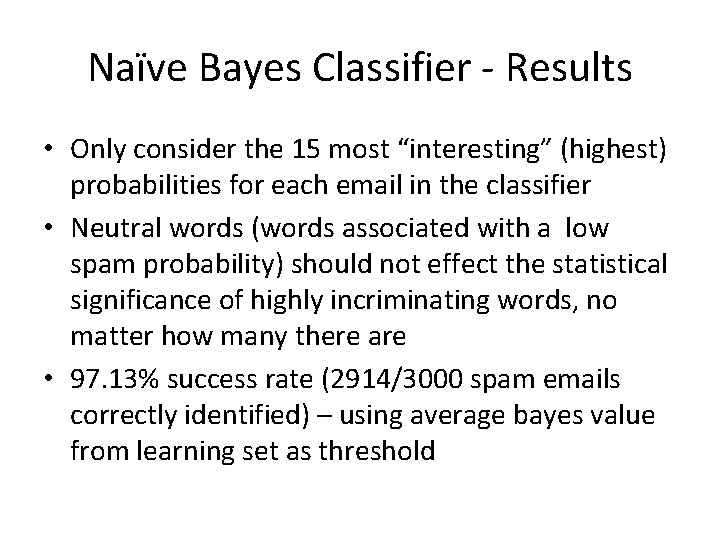 Naïve Bayes Classifier - Results

• Only consider the 15 most “interesting” (highest) probabilities for each email in the classifier
• Neutral words (words associated with a low spam probability) should not effect the statistical significance of highly incriminating words, no matter how many there are
• 97.13% success rate (2914/3000 spam emails correctly identified) – using average bayes value from learning set as threshold